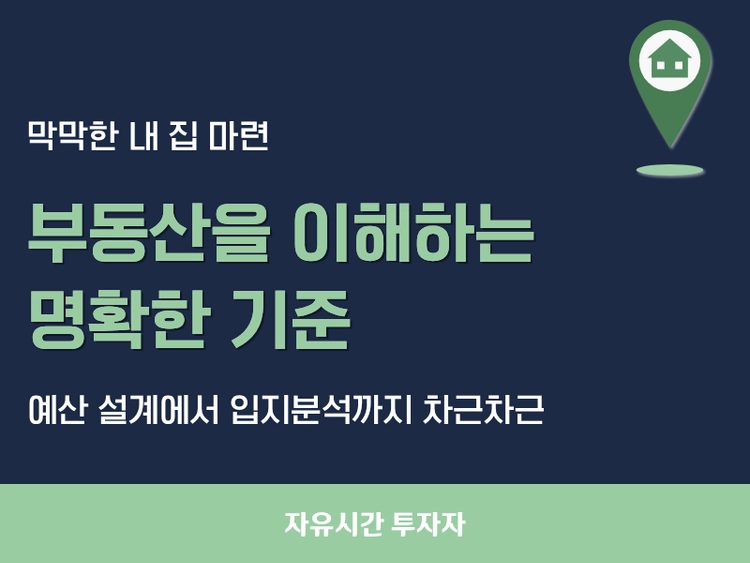 막막한 내 집 마련

부동산을 이해하는 명확한 기준

예산 설계에서 입지분석까지 차근차근

자유시간 투자자